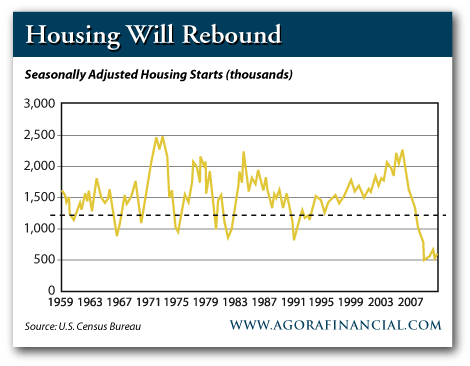 Housing Will Rebound

Seasonally Adjusted Housing Starts (thousands)

3,000
2,500
2,000
1,500
1,000
500
0

1959 1963 1967 1971 1975 1979 1983 1987 1991 1995 1999 2003 2007

Source: U.S. Census Bureau

WWW.AGORAFINANCIAL.COM